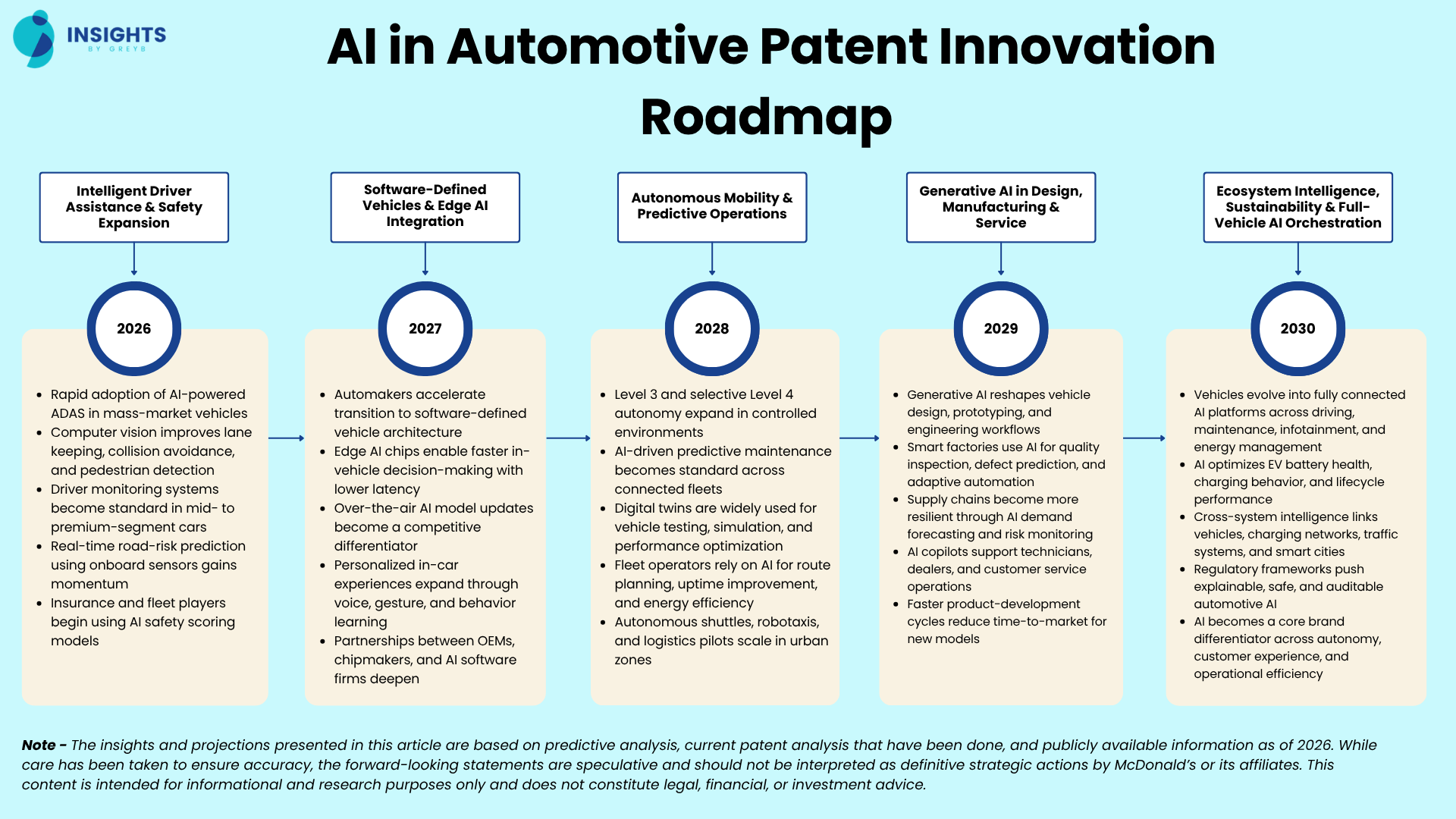 INSIGHTS
BY GREYB

AI in Automotive Patent Innovation Roadmap

Intelligent Driver Assistance & Safety Expansion

2026

- Rapid adoption of AI-powered ADAS in mass-market vehicles
- Computer vision improves lane keeping, collision avoidance, and pedestrian detection
- Driver monitoring systems become standard in mid- to premium-segment cars
- Real-time road-risk prediction using onboard sensors gains momentum
- Insurance and fleet players begin using AI safety scoring models

Software-Defined Vehicles & Edge AI Integration

2027

- Automakers accelerate transition to software-defined vehicle architecture
- Edge AI chips enable faster in-vehicle decision-making with lower latency
- Over-the-air AI model updates become a competitive differentiator
- Personalized in-car experiences expand through voice, gesture, and behavior learning
- Partnerships between OEMs, chipmakers, and AI software firms deepen

Autonomous Mobility & Predictive Operations

2028

- Level 3 and selective Level 4 autonomy expand in controlled environments
- AI-driven predictive maintenance becomes standard across connected fleets
- Digital twins are widely used for vehicle testing, simulation, and performance optimization
- Fleet operators rely on AI for route planning, uptime improvement, and energy efficiency
- Autonomous shuttles, robotaxis, and logistics pilots scale in urban zones

Generative AI in Design, Manufacturing & Service

2029

- Generative AI reshapes vehicle design, prototyping, and engineering workflows
- Smart factories use AI for quality inspection, defect prediction, and adaptive automation
- Supply chains become more resilient through AI demand forecasting and risk monitoring
- AI copilots support technicians, dealers, and customer service operations
- Faster product-development cycles reduce time-to-market for new models

Ecosystem Intelligence, Sustainability & Full-Vehicle AI Orchestration

2030

- Vehicles evolve into fully connected AI platforms across driving, maintenance, infotainment, and energy management
- AI optimizes EV battery health, charging behavior, and lifecycle performance
- Cross-system intelligence links vehicles, charging networks, traffic systems, and smart cities
- Regulatory frameworks push explainable, safe, and auditable automotive AI
- AI becomes a core brand differentiator across autonomy, customer experience, and operational efficiency

Note - The insights and projections presented in this article are based on predictive analysis, current patent analysis that have been done, and publicly available information as of 2026. While care has been taken to ensure accuracy, the forward-looking statements are speculative and should not be interpreted as definitive strategic actions by McDonald's or its affiliates. This content is intended for informational and research purposes only and does not constitute legal, financial, or investment advice.